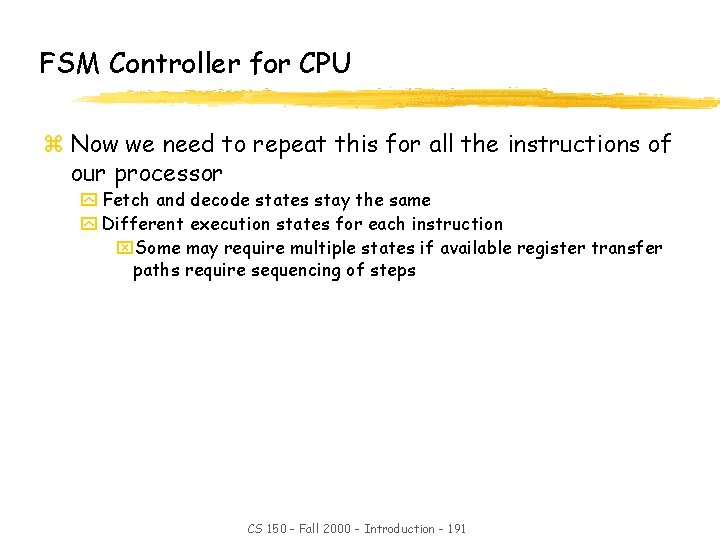 FSM Controller for CPU

Now we need to repeat this for all the instructions of our processor

Fetch and decode states stay the same

Different execution states for each instruction

Some may require multiple states if available register transfer paths require sequencing of steps

CS 150 - Fall 2000 - Introduction - 191